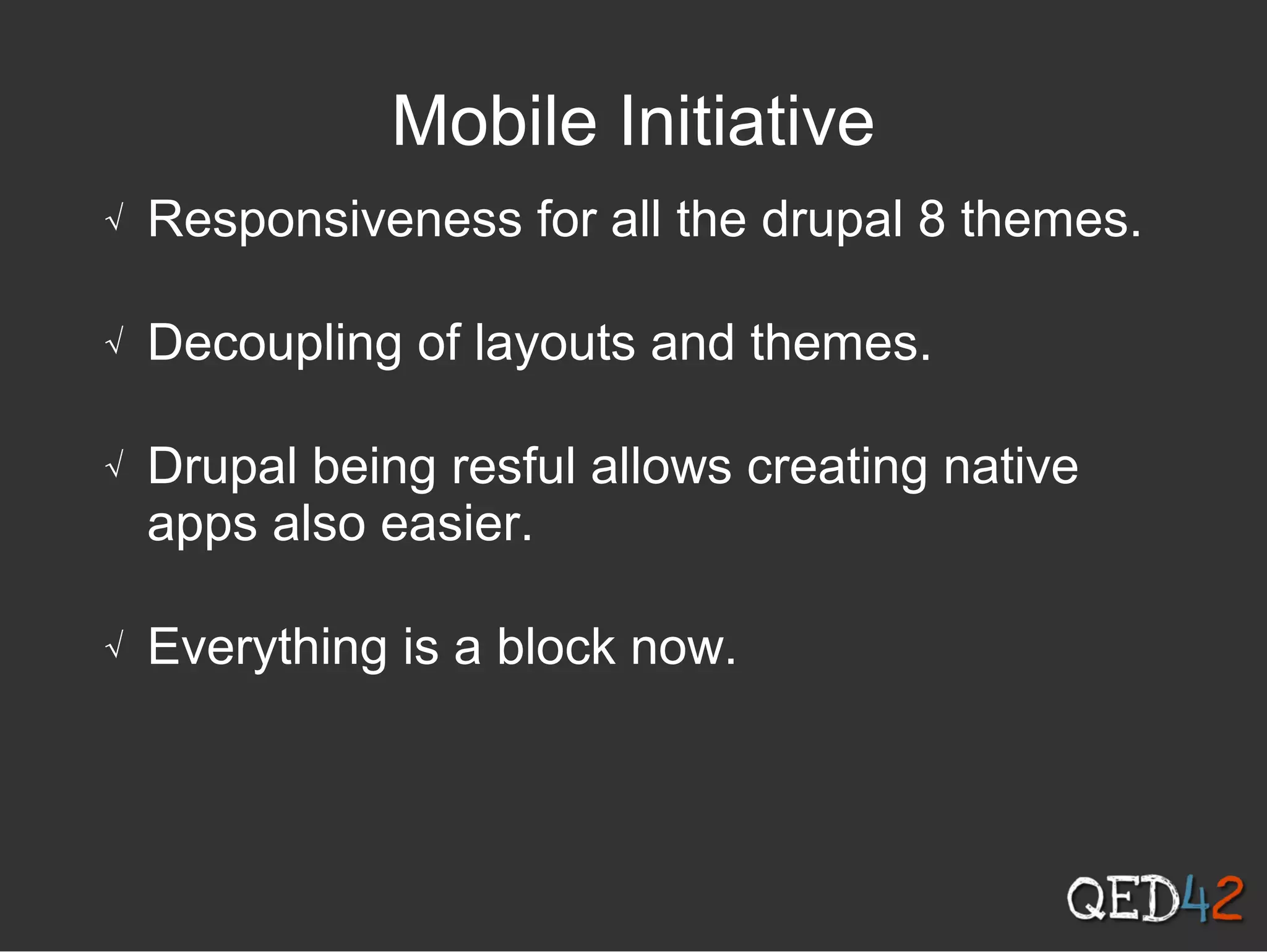 Mobile Initiative

√ Responsiveness for all the drupal 8 themes.

√ Decoupling of layouts and themes.

√ Drupal being resful allows creating native apps also easier.

√ Everything is a block now.

QED42